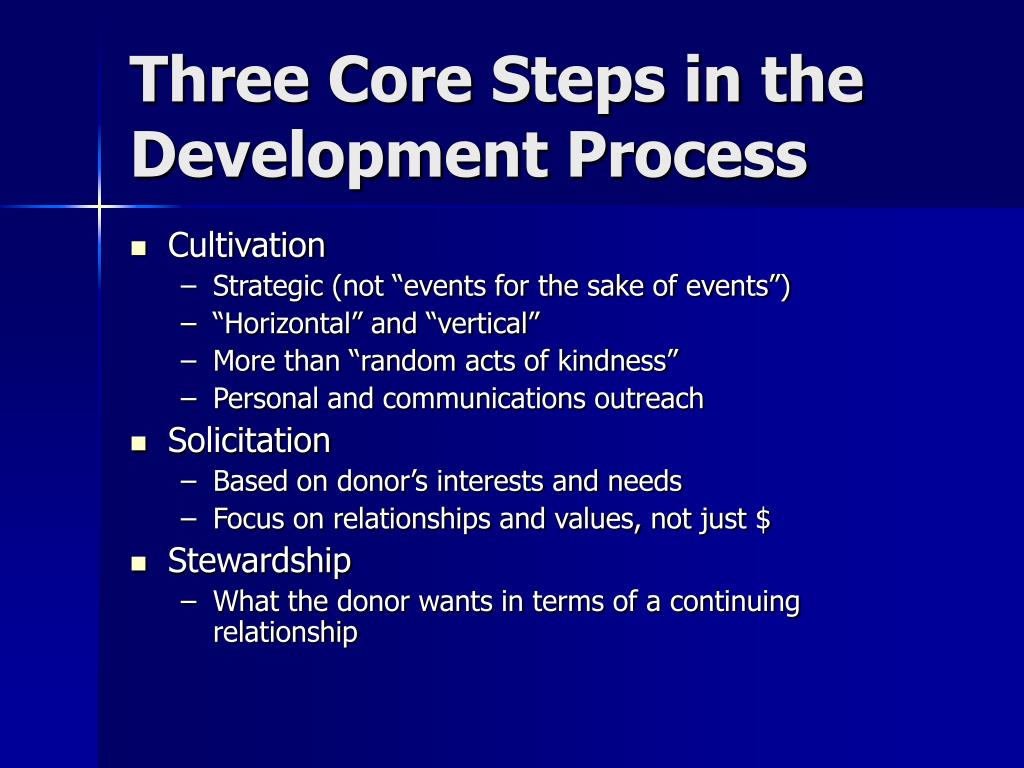 Three Core Steps in the Development Process

- Cultivation
  – Strategic (not “events for the sake of events”)
  – “Horizontal” and “vertical”
  – More than “random acts of kindness”
  – Personal and communications outreach
- Solicitation
  – Based on donor’s interests and needs
  – Focus on relationships and values, not just \$
- Stewardship
  – What the donor wants in terms of a continuing relationship